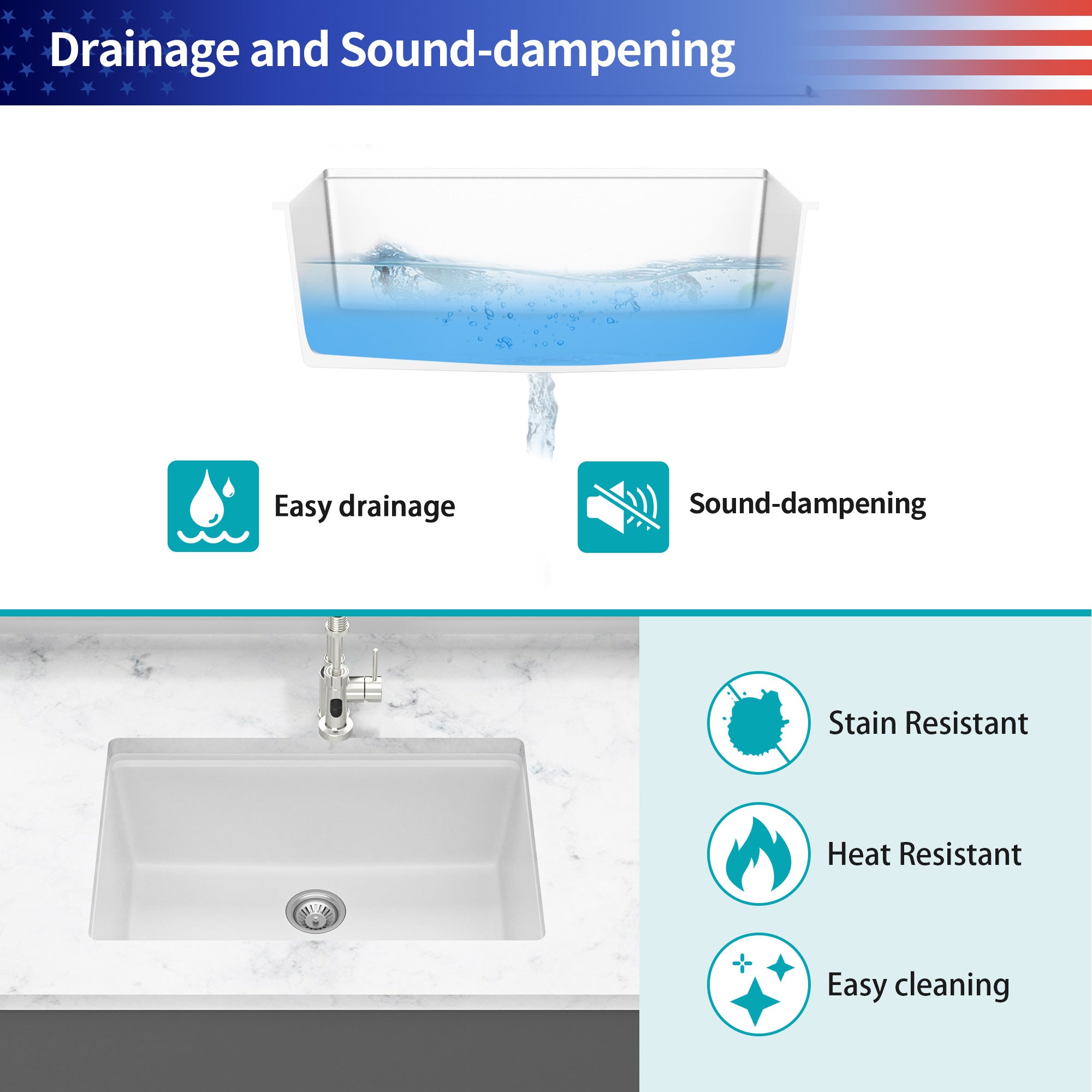 Drainage and Sound-dampening

Easy drainage

Sound-dampening

Stain Resistant

Heat Resistant

Easy cleaning